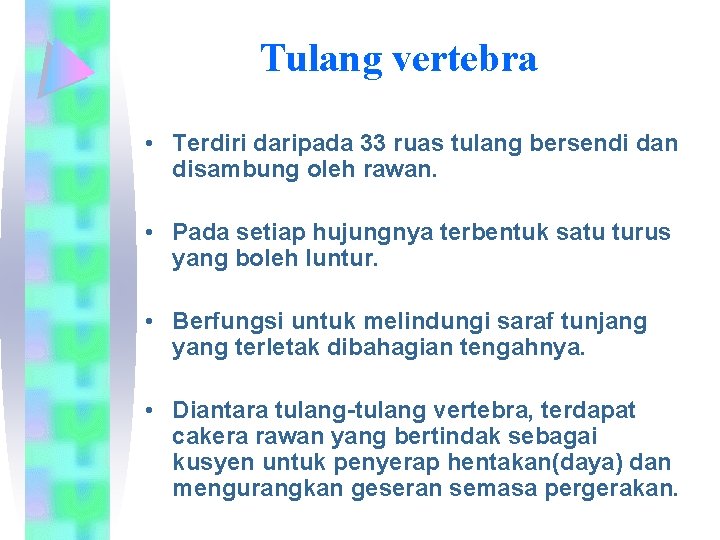 Tulang vertebra

• Terdiri daripada 33 ruas tulang bersendi dan disambung oleh rawan.

• Pada setiap hujungnya terbentuk satu turus yang boleh luntur.

• Berfungsi untuk melindungi saraf tunjang yang terletak dibahagian tengahnya.

• Diantara tulang-tulang vertebra, terdapat cakera rawan yang bertindak sebagai kusyen untuk penyerap hentakan(daya) dan mengurangkan geseran semasa pergerakan.